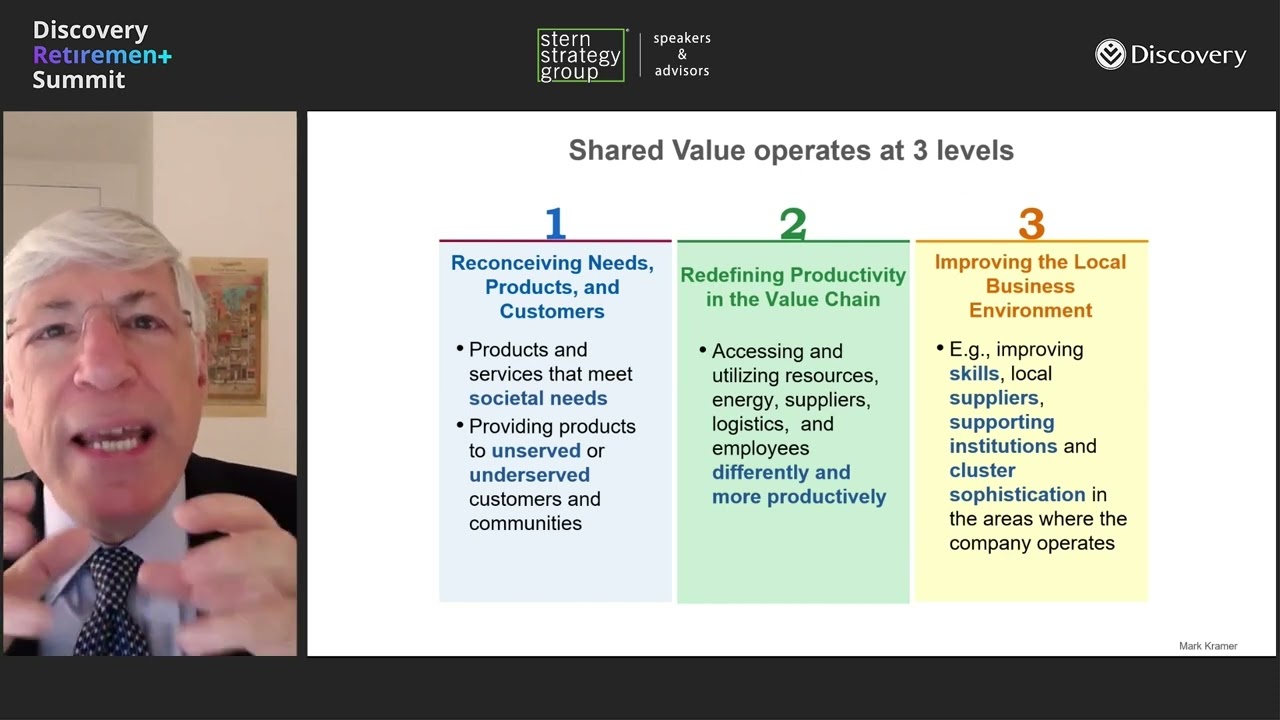 Discovery Retiremen+ Summit

stern strategy group | speakers & advisors

Discovery

Shared Value operates at 3 levels

1

Reconceiving Needs, Products, and Customers

• Products and services that meet societal needs
• Providing products to unserved or underserved customers and communities

2

Redefining Productivity in the Value Chain

• Accessing and utilizing resources, energy, suppliers, logistics, and employees differently and more productively

3

Improving the Local Business Environment

• E.g., improving skills, local suppliers, supporting institutions and cluster sophistication in the areas where the company operates

Mark Kramer